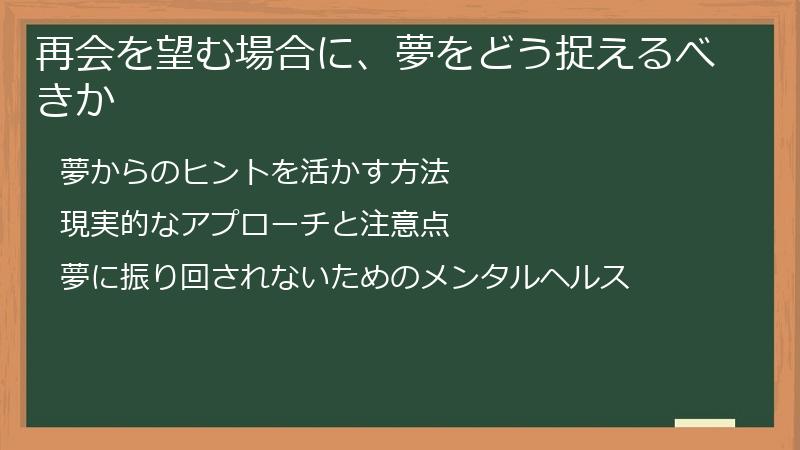 再会を望む場合に、夢をどう捉えるべきか

夢からのヒントを活かす方法

現実的なアプローチと注意点

夢に振り回されないためのメンタルヘルス